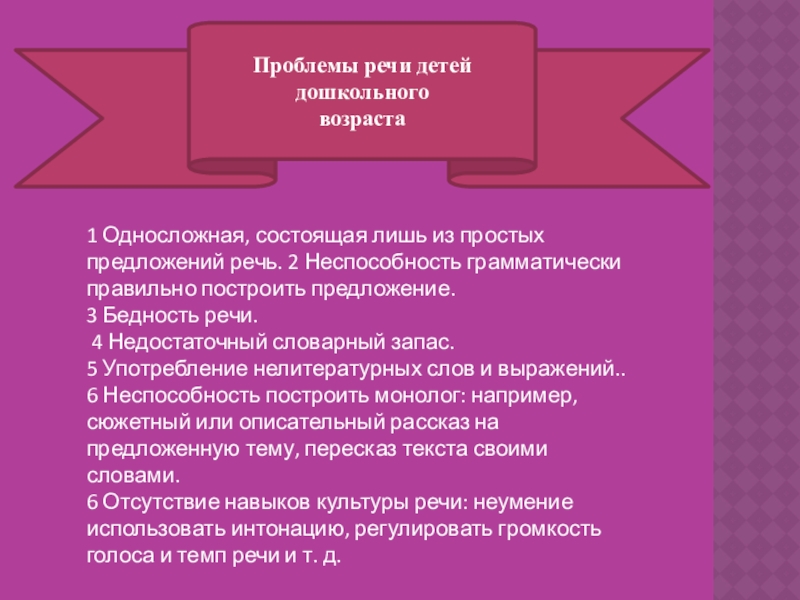 Проблемы речи детей дошкольного возраста

1 Односложная, состоящая лишь из простых предложений речь. 2 Неспособность грамматически правильно построить предложение.
3 Бедность речи.
4 Недостаточный словарный запас.
5 Употребление нелитературных слов и выражений..
6 Неспособность построить монолог: например, сюжетный или описательный рассказ на предложенную тему, пересказ текста своими словами.
6 Отсутствие навыков культуры речи: неумение использовать интонацию, регулировать громкость голоса и темп речи и т. д.